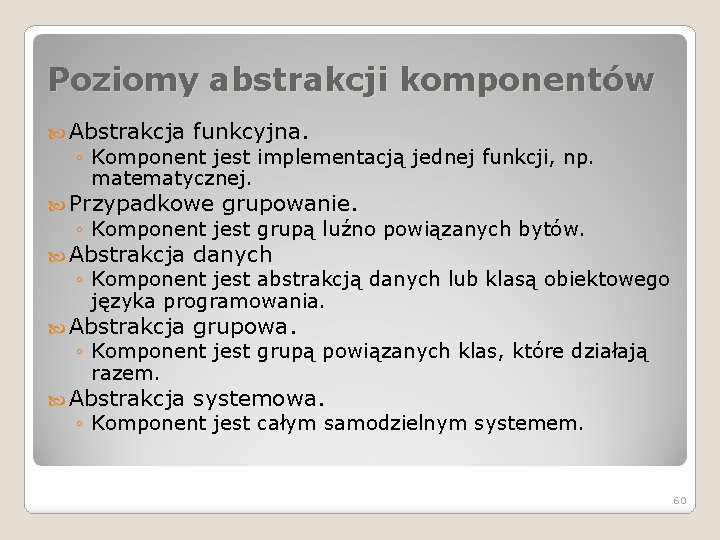 Poziomy abstrakcji komponentów

Abstrakcja funkcyjna.
◦ Komponent jest implementacją jednej funkcji, np. matematycznej.

Przypadkowe grupowanie.
◦ Komponent jest grupą luźno powiązanych bytów.

Abstrakcja danych
◦ Komponent jest abstrakcją danych lub klasą obiektowego języka programowania.

Abstrakcja grupowa.
◦ Komponent jest grupą powiązanych klas, które działają razem.

Abstrakcja systemowa.
◦ Komponent jest całym samodzielnym systemem.

60